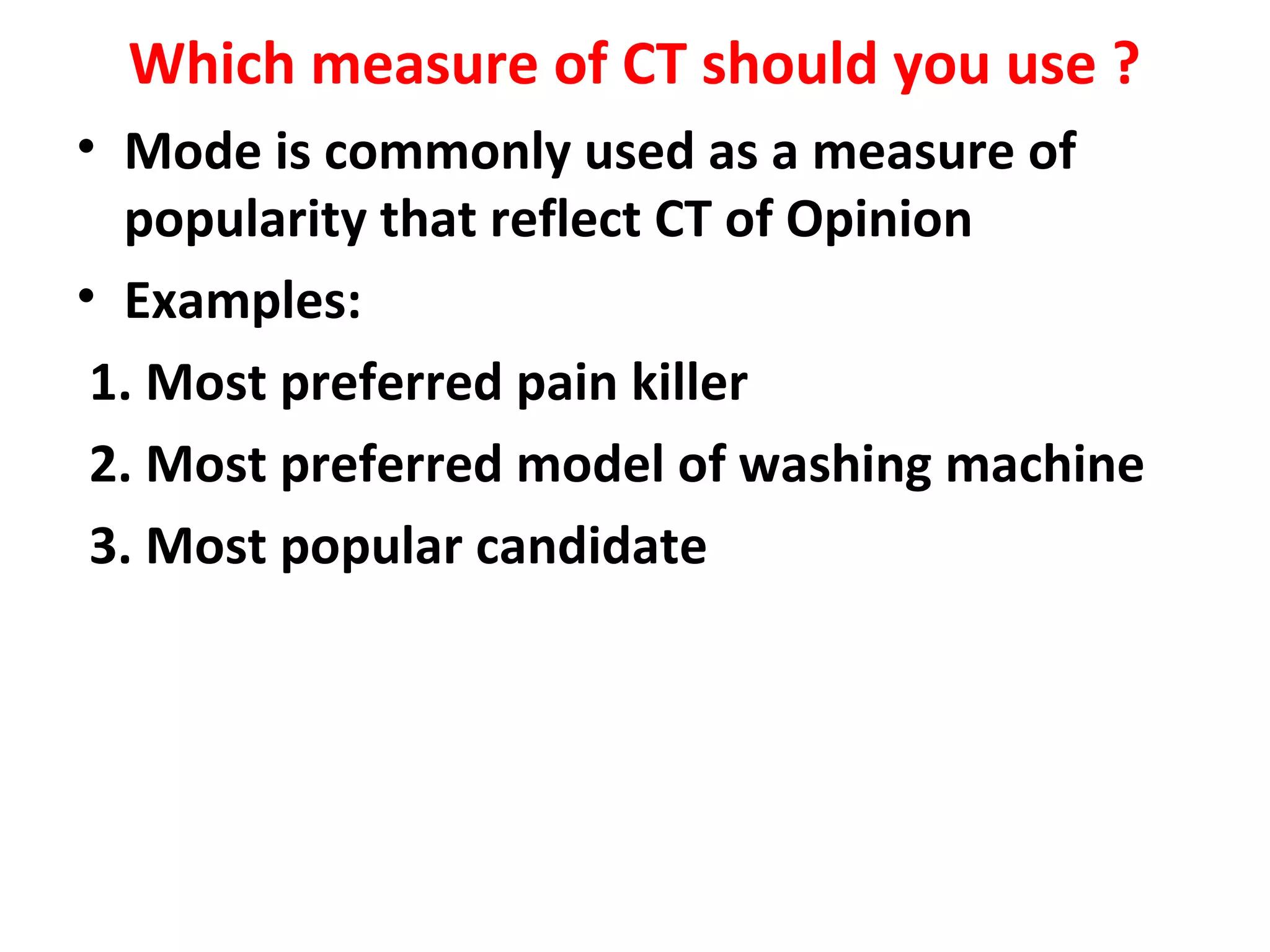 Which measure of CT should you use ?

• Mode is commonly used as a measure of popularity that reflect CT of Opinion

• Examples:

1. Most preferred pain killer

2. Most preferred model of washing machine

3. Most popular candidate